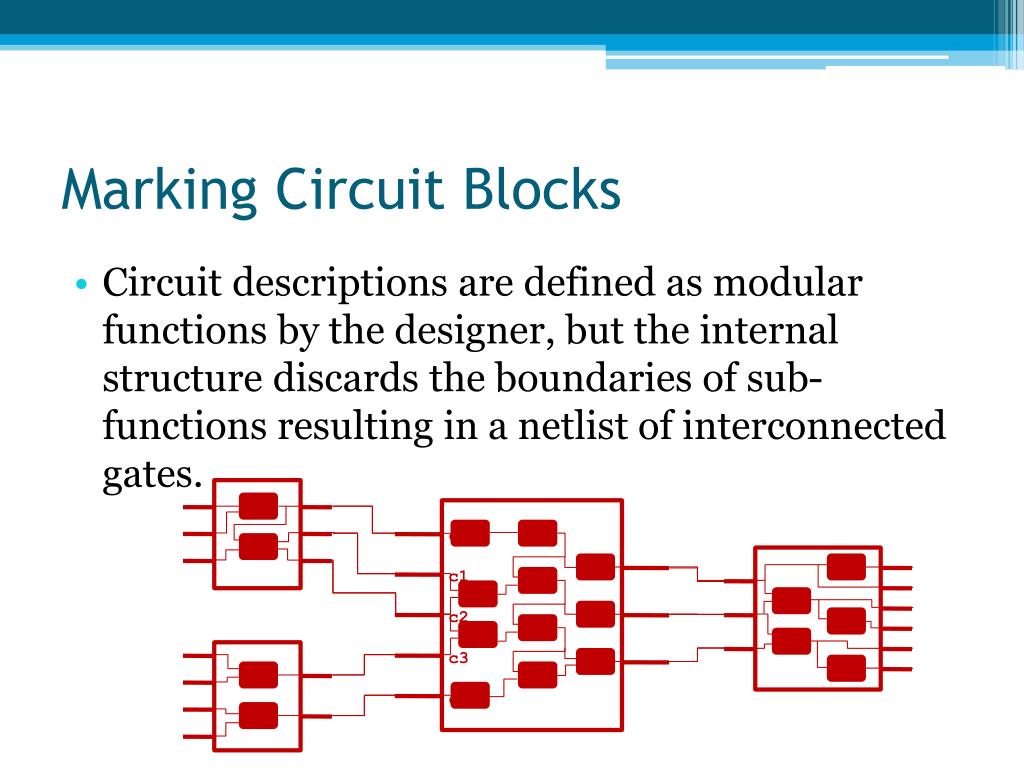 Marking Circuit Blocks

• Circuit descriptions are defined as modular functions by the designer, but the internal structure discards the boundaries of sub-functions resulting in a netlist of interconnected gates.

c1
c2
c3